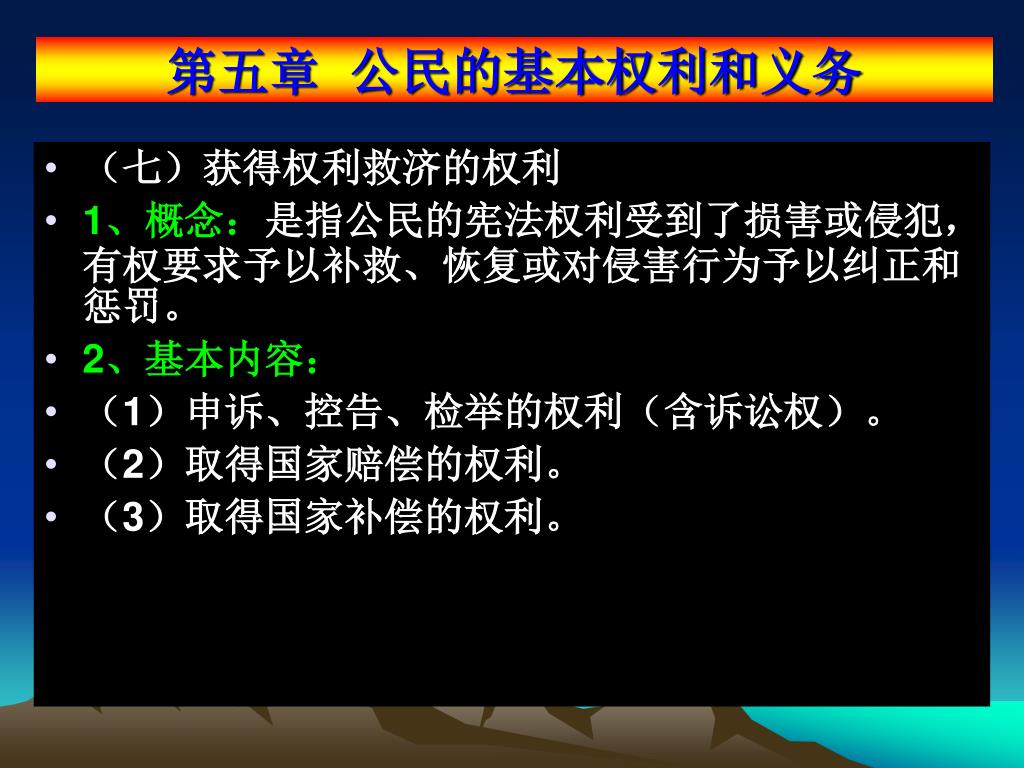 第五章 公民的基本权利和义务

• （七）获得权利救济的权利
• 1、概念：是指公民的宪法权利受到了损害或侵犯，有权要求予以补救、恢复或对侵害行为予以纠正和惩罚。
• 2、基本内容：
• （1）申诉、控告、检举的权利（含诉讼权）。
• （2）取得国家赔偿的权利。
• （3）取得国家补偿的权利。